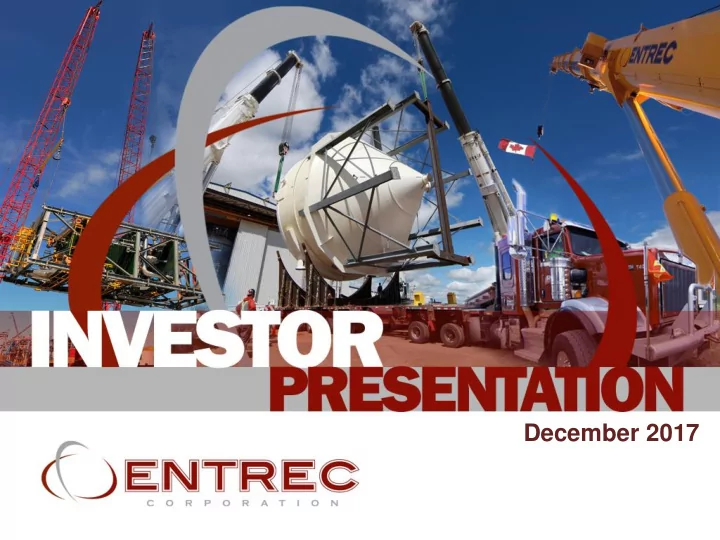 ENTREC

INVESTOR PRESENTATION

December 2017

ENTREC
CORPORATION